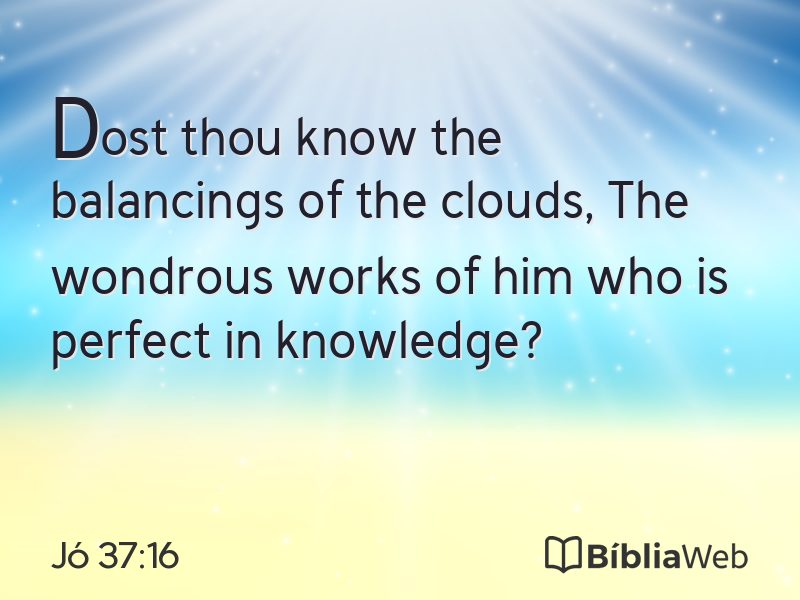 Dost thou know the balancings of the clouds, The wondrous works of him who is perfect in knowledge?

Jó 37:16

BíbliaWeb